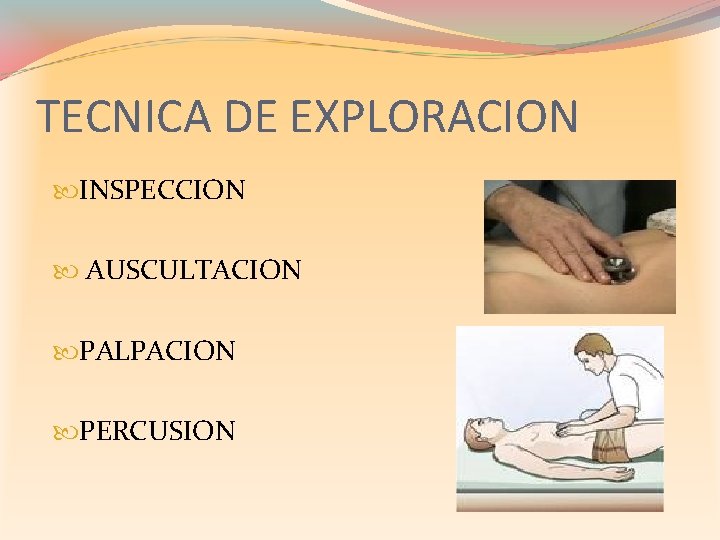 TECNICA DE EXPLORACION

INSPECCION

AUSCULTACION

PALPACION

PERCUSION